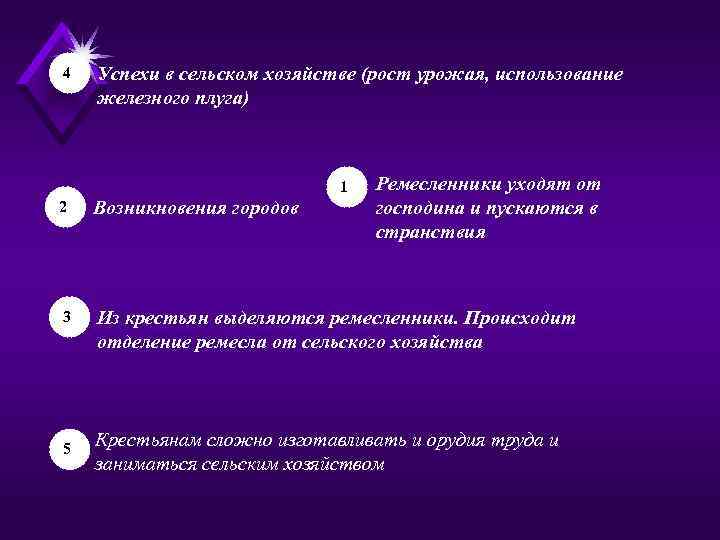 4 Успехи в сельском хозяйстве (рост урожая, использование железного плуга)

2 Возникновения городов

1 Ремесленники уходят от господина и пускаются в странствия

3 Из крестьян выделяются ремесленники. Происходит отделение ремесла от сельского хозяйства

5 Крестьянам сложно изготавливать и орудия труда и заниматься сельским хозяйством